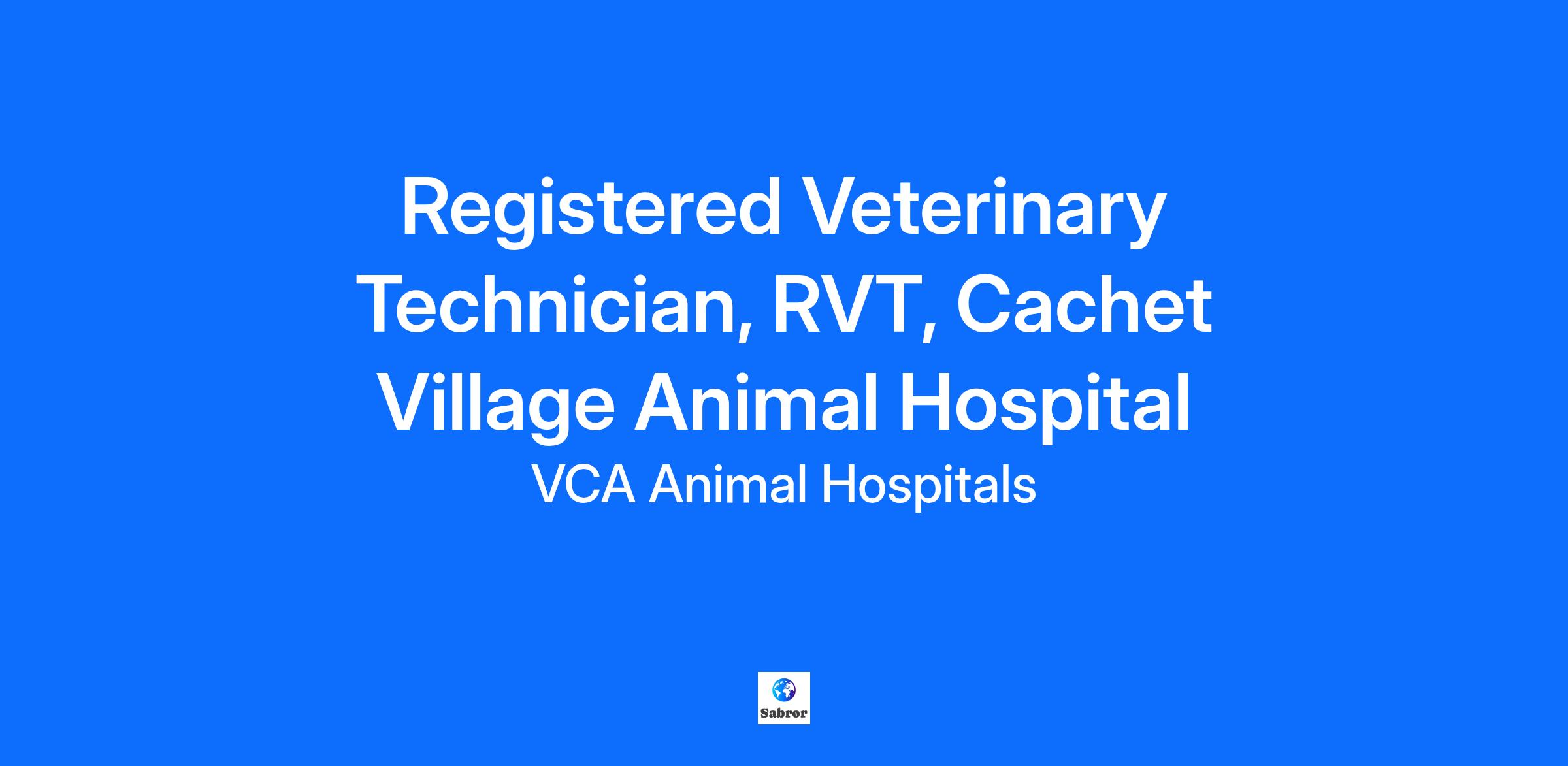 Registered Veterinary Technician, RVT, Cachet Village Animal Hospital

VCA Animal Hospitals

Sabror